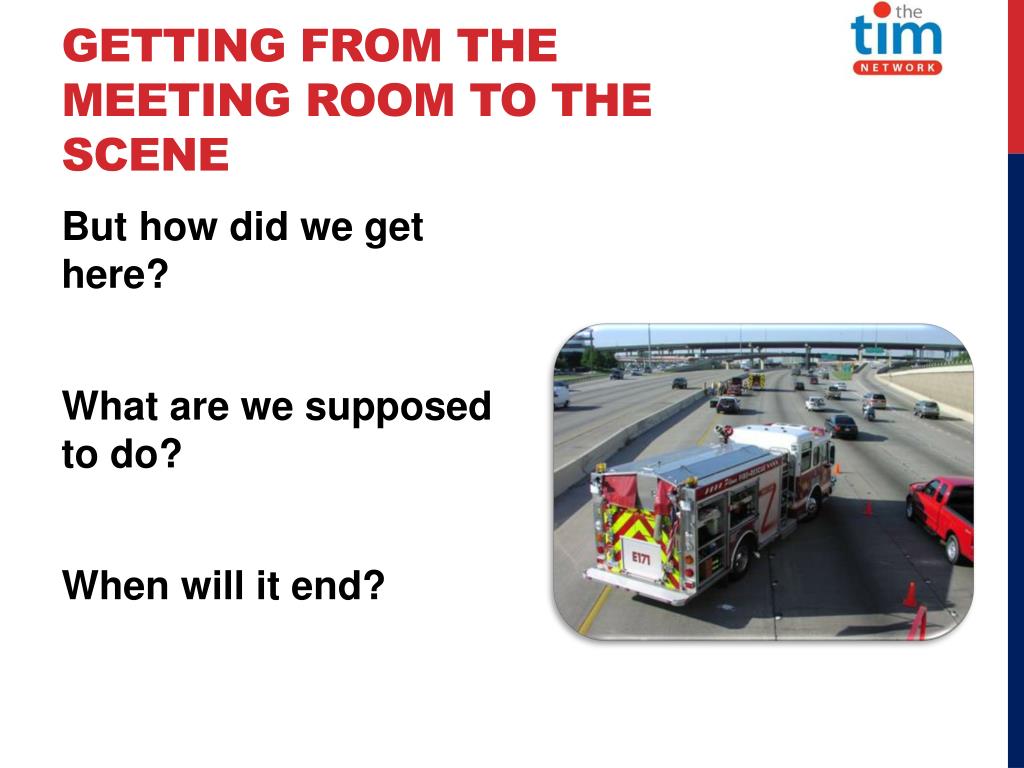 GETTING FROM THE MEETING ROOM TO THE SCENE

the tim NETWORK

But how did we get here?

What are we supposed to do?

When will it end?

E171